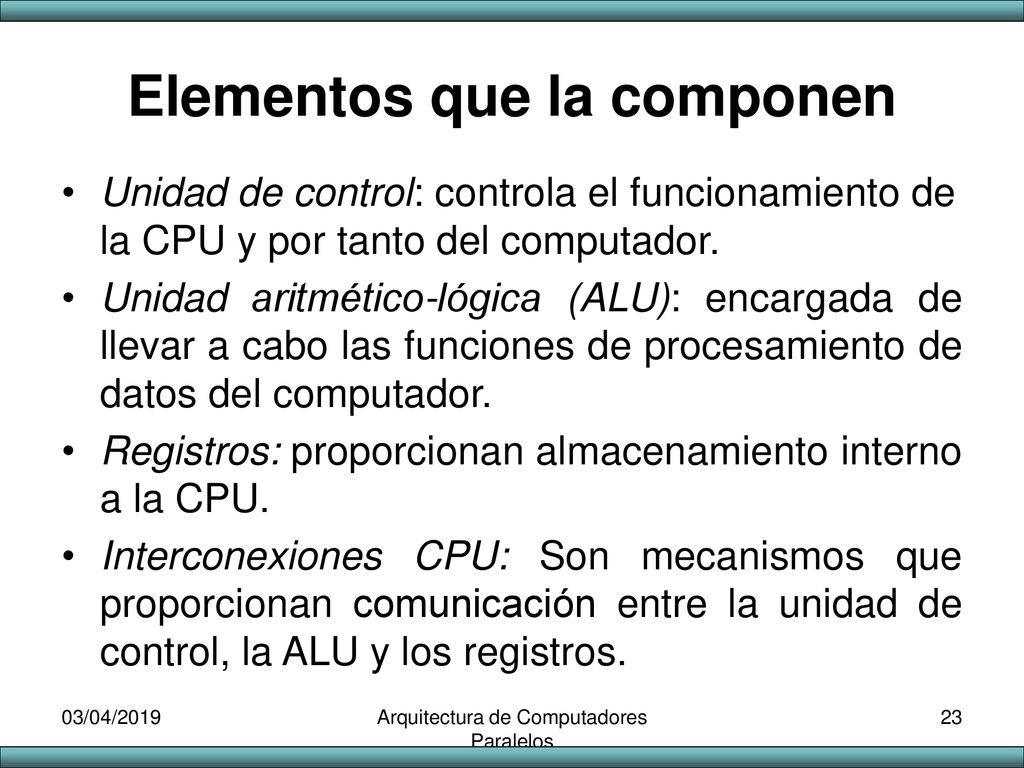 Elementos que la componen

• Unidad de control: controla el funcionamiento de la CPU y por tanto del computador.

• Unidad aritmético-lógica (ALU): encargada de llevar a cabo las funciones de procesamiento de datos del computador.

• Registros: proporcionan almacenamiento interno a la CPU.

• Interconexiones CPU: Son mecanismos que proporcionan comunicación entre la unidad de control, la ALU y los registros.

03/04/2019

Arquitectura de Computadores Paralelos

23